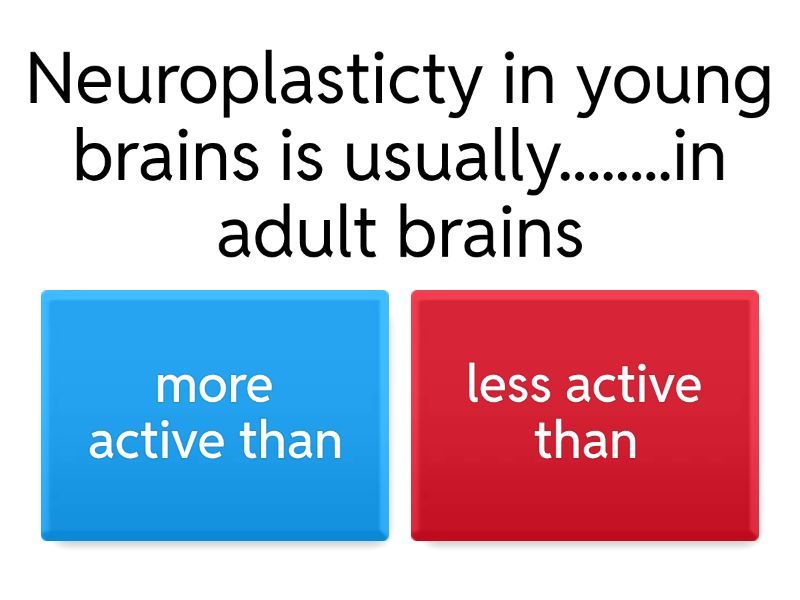 Neuroplasticty in young brains is usually........in adult brains

more active than

less active than